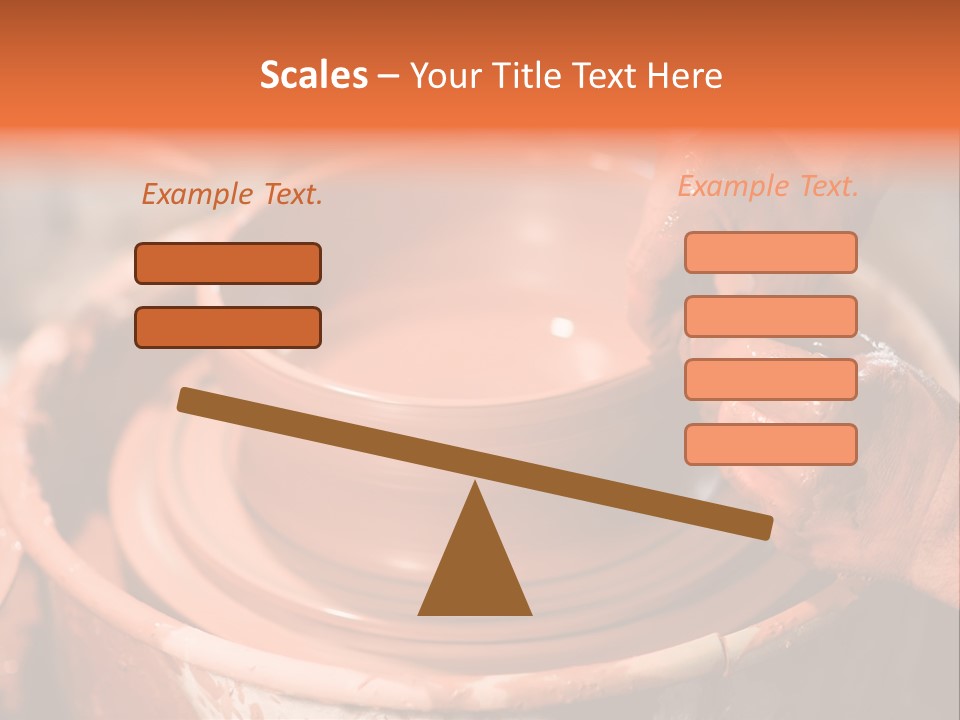 Scales – Your Title Text Here

Example Text.

Example Text.